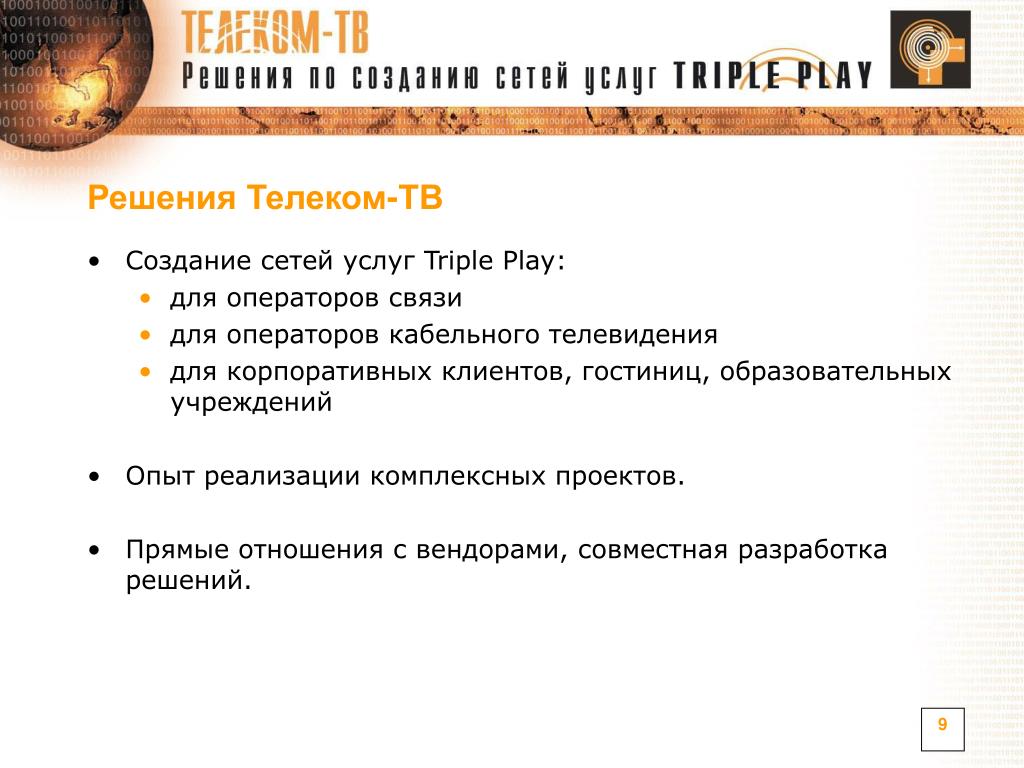 ТЕЛЕКОМ-ТВ
Решения по созданию сетей услуг TRIPLE PLAY

Решения Телеком-ТВ

• Создание сетей услуг Triple Play:
• для операторов связи
• для операторов кабельного телевидения
• для корпоративных клиентов, гостиниц, образовательных учреждений

• Опыт реализации комплексных проектов.

• Прямые отношения с вендорами, совместная разработка решений.

9